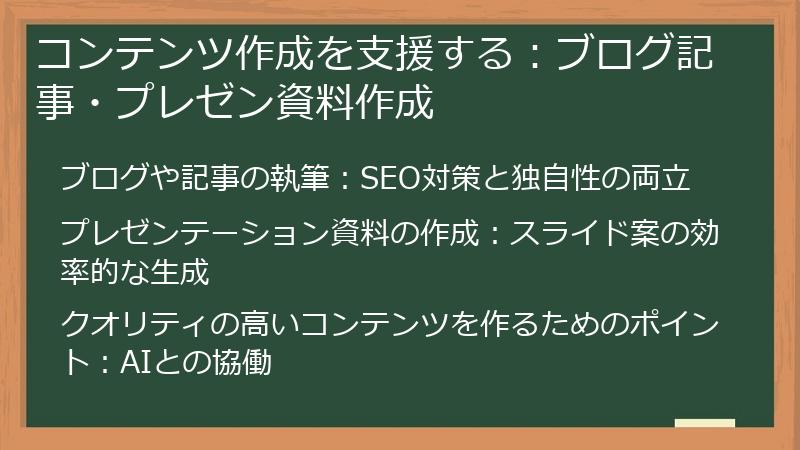 コンテンツ作成を支援する：ブログ記事・プレゼン資料作成

ブログや記事の執筆：SEO対策と独自性の両立

プレゼンテーション資料の作成：スライド案の効率的な生成

クオリティの高いコンテンツを作るためのポイント：AIとの協働